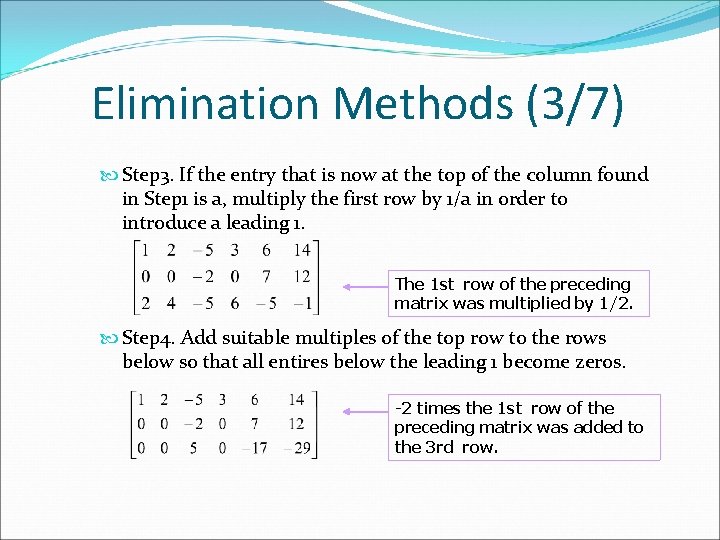 Elimination Methods (3/7)

Step3. If the entry that is now at the top of the column found in Step1 is a, multiply the first row by 1/a in order to introduce a leading 1.

$\begin{bmatrix} 1 & 2 & -5 & 3 & 6 & 14 \\ 0 & 0 & -2 & 0 & 7 & 12 \\ 2 & 4 & -5 & 6 & -5 & -1 \end{bmatrix}$

The 1st row of the preceding matrix was multiplied by 1/2.

Step4. Add suitable multiples of the top row to the rows below so that all entires below the leading 1 become zeros.

$\begin{bmatrix} 1 & 2 & -5 & 3 & 6 & 14 \\ 0 & 0 & -2 & 0 & 7 & 12 \\ 0 & 0 & 5 & 0 & -17 & -29 \end{bmatrix}$

-2 times the 1st row of the preceding matrix was added to the 3rd row.